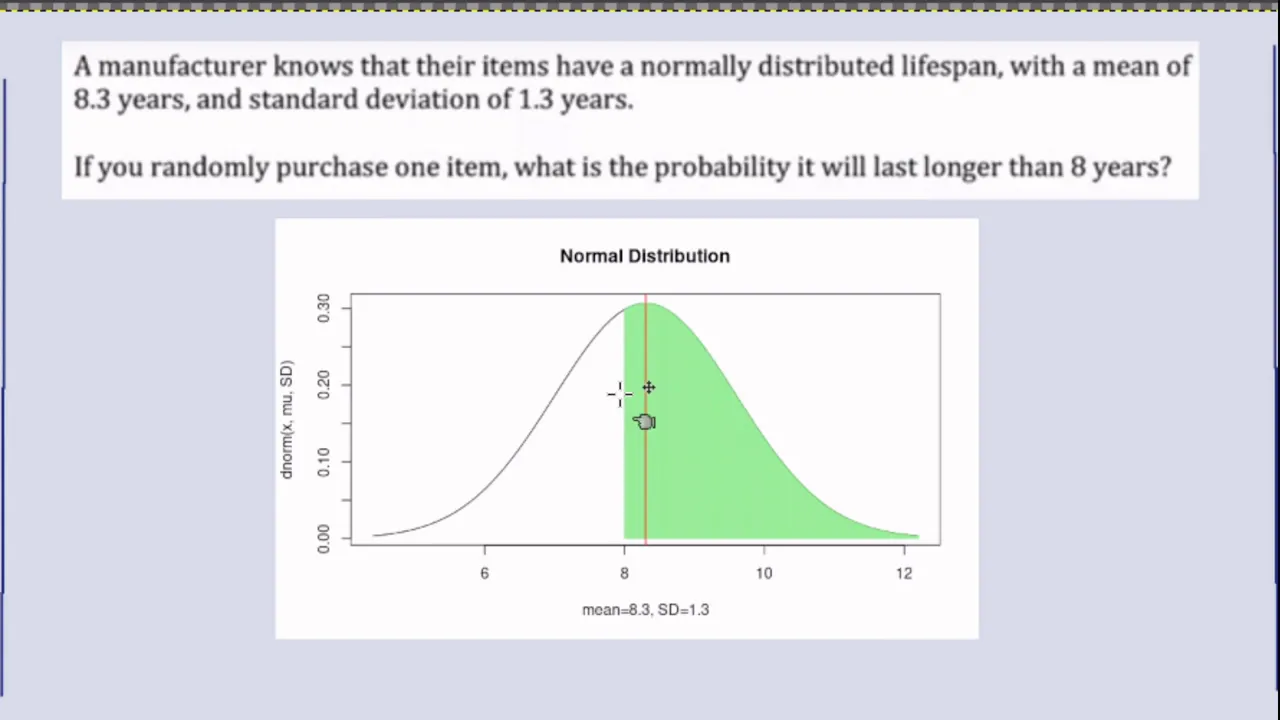 A manufacturer knows that their items have a normally distributed lifespan, with a mean of 8.3 years, and standard deviation of 1.3 years.

If you randomly purchase one item, what is the probability it will last longer than 8 years?

Normal Distribution

dnorm(x, mu, SD)

0.00
0.10
0.20
0.30

6
8
10
12

mean=8.3, SD=1.3